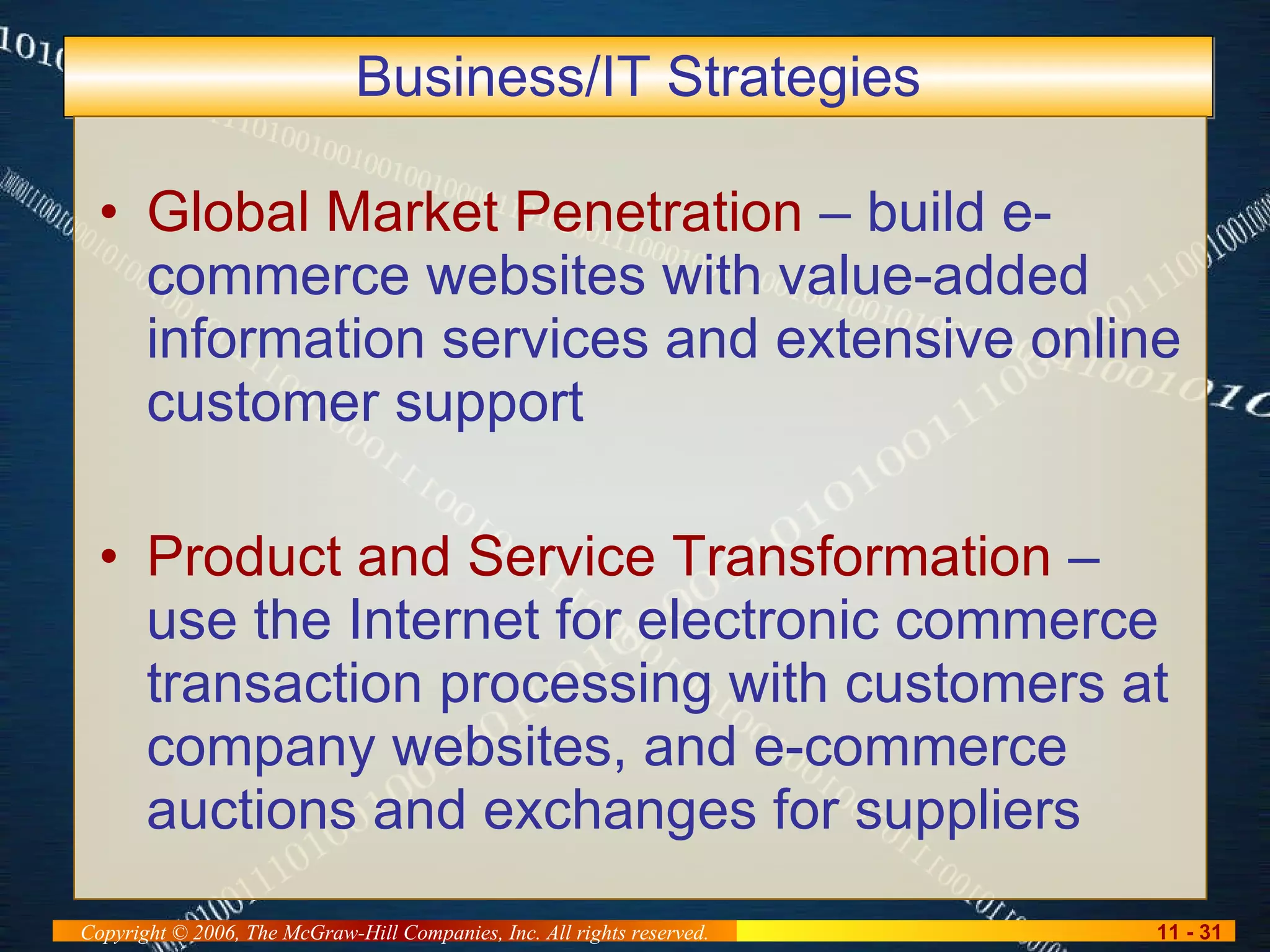 Business/IT Strategies

• Global Market Penetration – build e-commerce websites with value-added information services and extensive online customer support

• Product and Service Transformation – use the Internet for electronic commerce transaction processing with customers at company websites, and e-commerce auctions and exchanges for suppliers

Copyright © 2006, The McGraw-Hill Companies, Inc. All rights reserved.

11 - 31